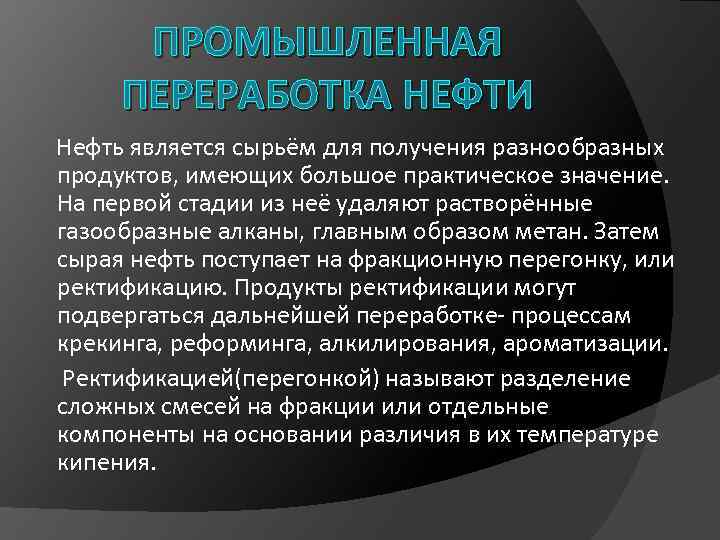 ПРОМЫШЛЕННАЯ ПЕРЕРАБОТКА НЕФТИ

Нефть является сырьём для получения разнообразных продуктов, имеющих большое практическое значение. На первой стадии из неё удаляют растворённые газообразные алканы, главным образом метан. Затем сырая нефть поступает на фракционную перегонку, или ректификацию. Продукты ректификации могут подвергаться дальнейшей переработке- процессам крекинга, реформинга, алкилирования, ароматизации.

Ректификацией(перегонкой) называют разделение сложных смесей на фракции или отдельные компоненты на основании различия в их температуре кипения.